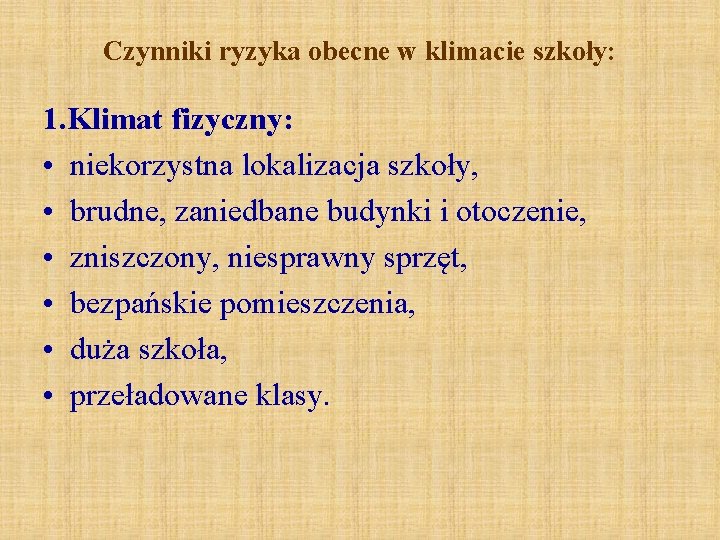 Czynniki ryzyka obecne w klimacie szkoły:

1.Klimat fizyczny:
• niekorzystna lokalizacja szkoły,
• brudne, zaniedbane budynki i otoczenie,
• zniszczony, niesprawny sprzęt,
• bezpańskie pomieszczenia,
• duża szkoła,
• przeładowane klasy.